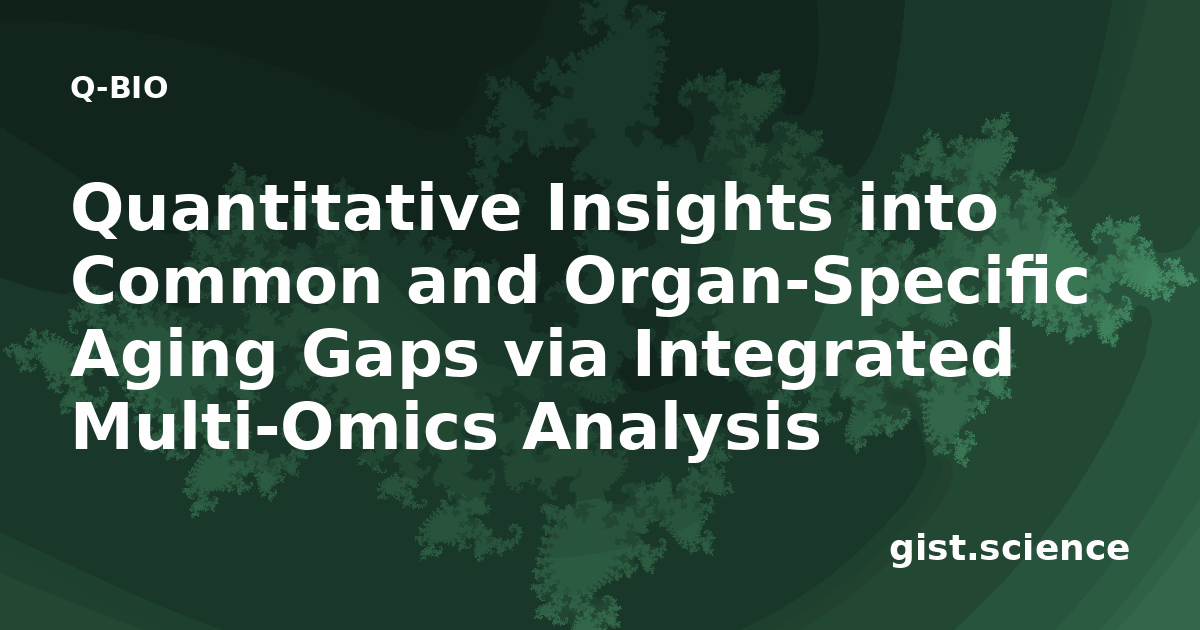 Q-BIO

Quantitative Insights into Common and Organ-Specific Aging Gaps via Integrated Multi-Omics Analysis

gist.science